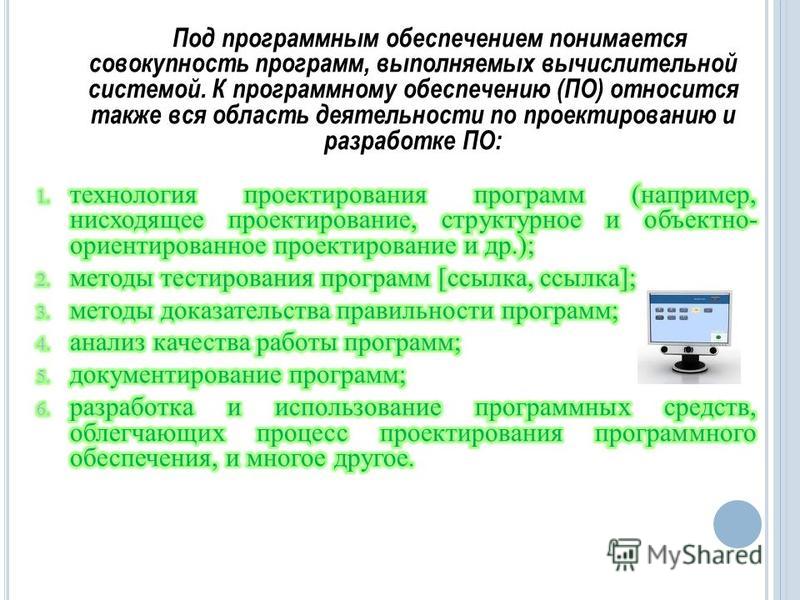 Под программным обеспечением понимается совокупность программ, выполняемых вычислительной системой. К программному обеспечению (ПО) относится также вся область деятельности по проектированию и разработке ПО:

1. технология проектирования программ (например, нисходящее проектирование, структурное и объектно-ориентированное проектирование и др.);
2. методы тестирования программ [ссылка, ссылка];
3. методы доказательства правильности программ;
4. анализ качества работы программ;
5. документирование программ;
6. разработка и использование программных средств, облегчающих процесс проектирования программного обеспечения, и многое другое.

MyShared